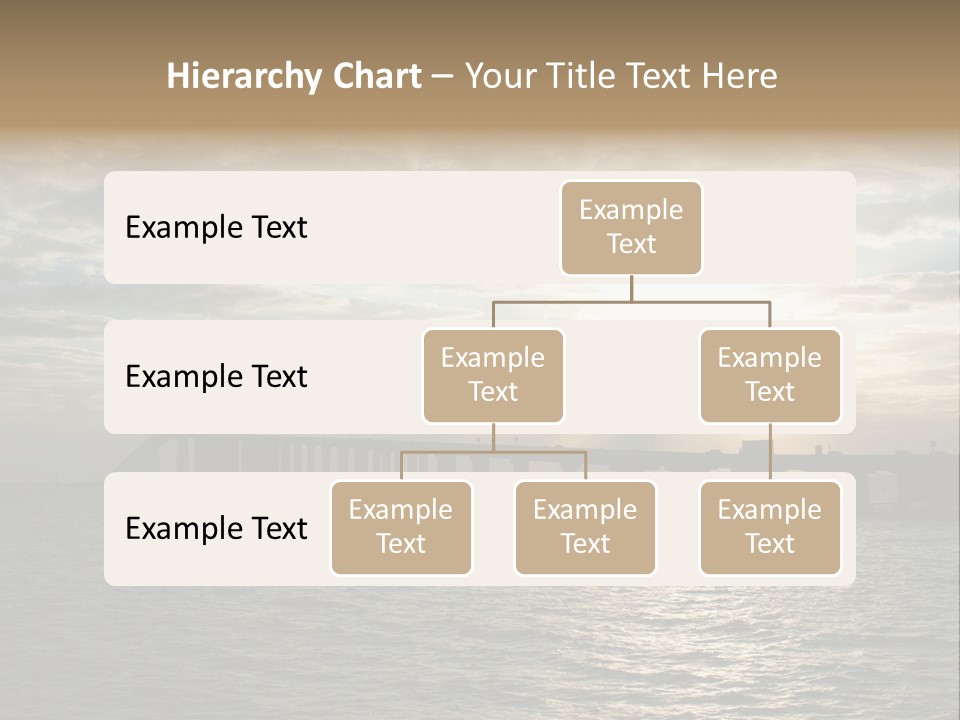 Hierarchy Chart – Your Title Text Here

Example Text

Example Text

Example Text

Example Text

Example Text

Example Text

Example Text

Example Text

Example Text